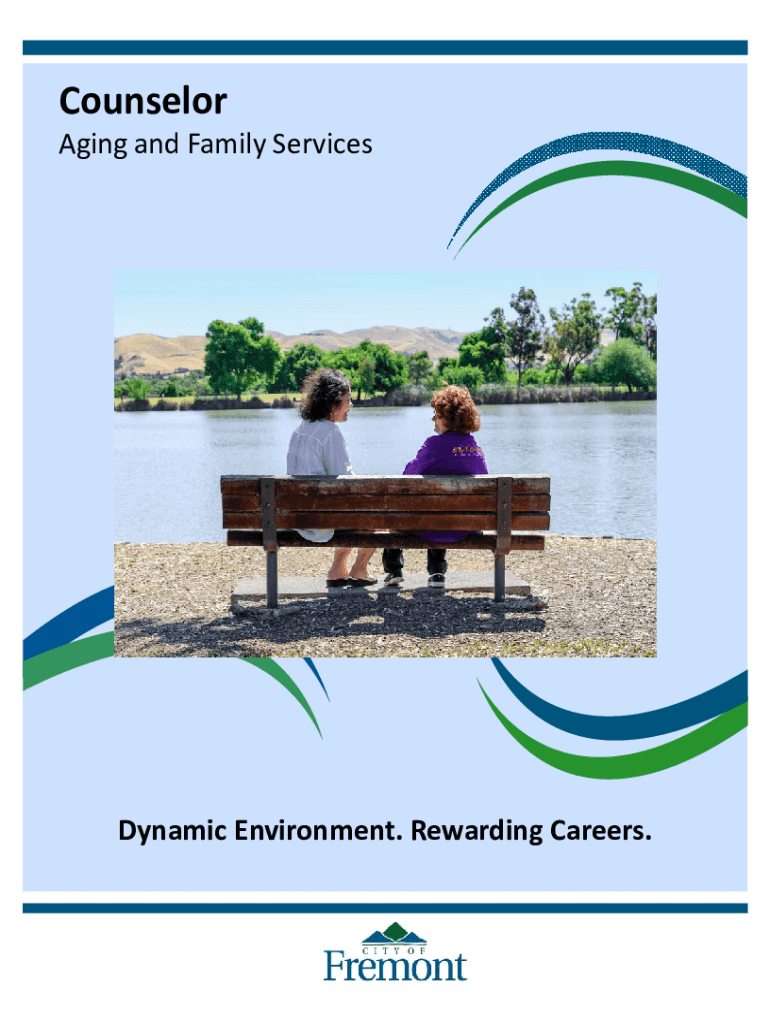 Counselor
Aging and Family Services

Dynamic Environment. Rewarding Careers.

CITY OF
Fremont